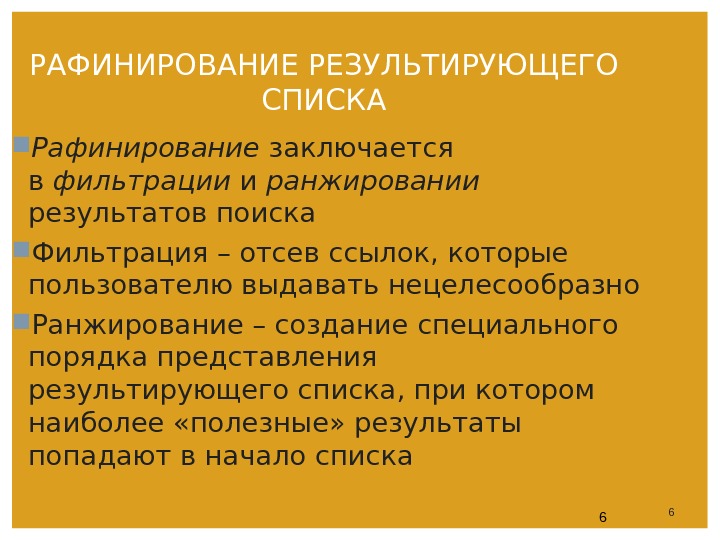 РАФИНИРОВАНИЕ РЕЗУЛЬТИРУЮЩЕГО СПИСКА

Рафинирование заключается в фильтрации и ранжировании результатов поиска

Фильтрация – отсев ссылок, которые пользователю выдавать нецелесообразно

Ранжирование – создание специального порядка представления результирующего списка, при котором наиболее «полезные» результаты попадают в начало списка

6

6